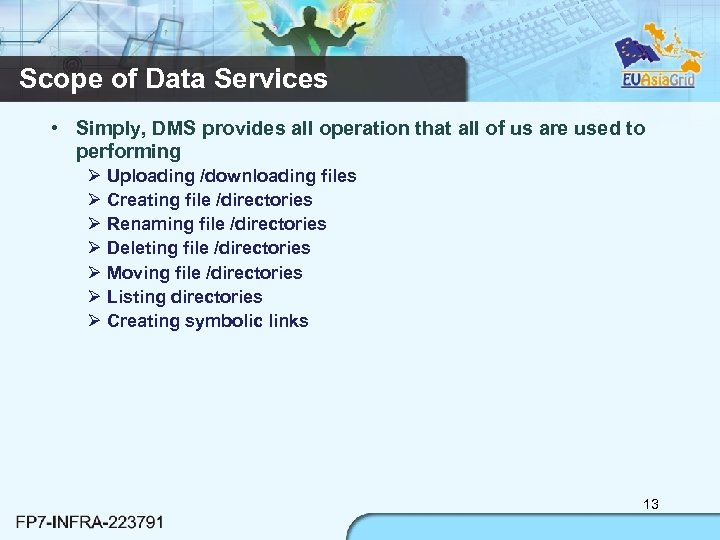 Scope of Data Services

EUAsiaGrid

• Simply, DMS provides all operation that all of us are used to performing
➢ Uploading /downloading files
➢ Creating file /directories
➢ Renaming file /directories
➢ Deleting file /directories
➢ Moving file /directories
➢ Listing directories
➢ Creating symbolic links

13

FP7-INFRA-223791